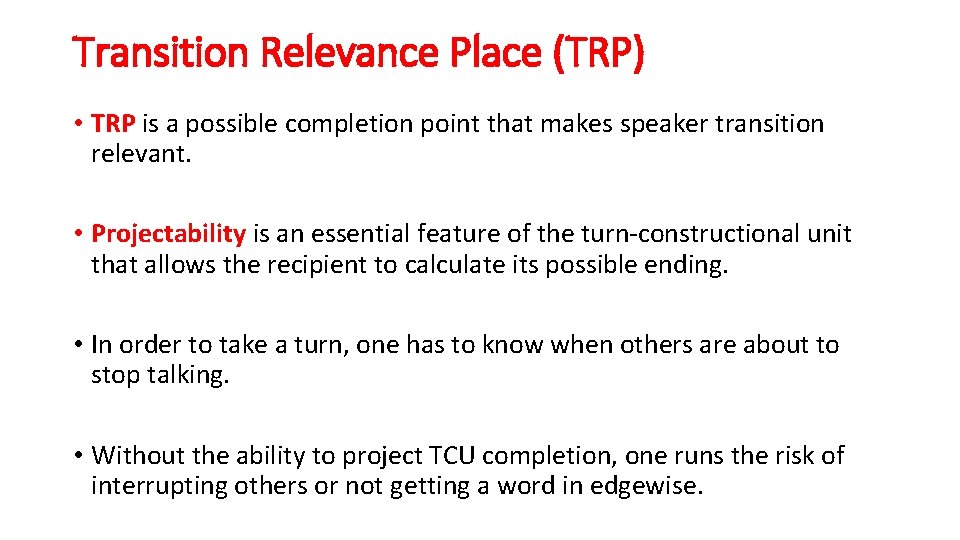 Transition Relevance Place (TRP)

• TRP is a possible completion point that makes speaker transition relevant.

• Projectability is an essential feature of the turn-constructional unit that allows the recipient to calculate its possible ending.

• In order to take a turn, one has to know when others are about to stop talking.

• Without the ability to project TCU completion, one runs the risk of interrupting others or not getting a word in edgewise.